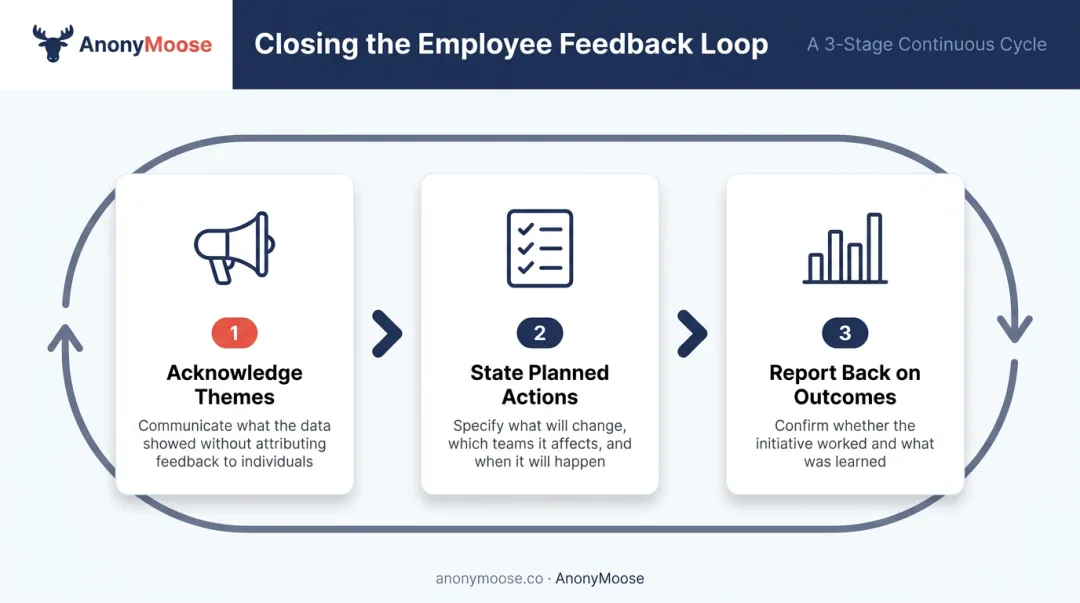 AnonyMoose

Closing the Employee Feedback Loop

A 3-Stage Continuous Cycle

1

Acknowledge Themes

Communicate what the data showed without attributing feedback to individuals

2

State Planned Actions

Specify what will change, which teams it affects, and when it will happen

3

Report Back on Outcomes

Confirm whether the initiative worked and what was learned

anonymoose.co · AnonyMoose